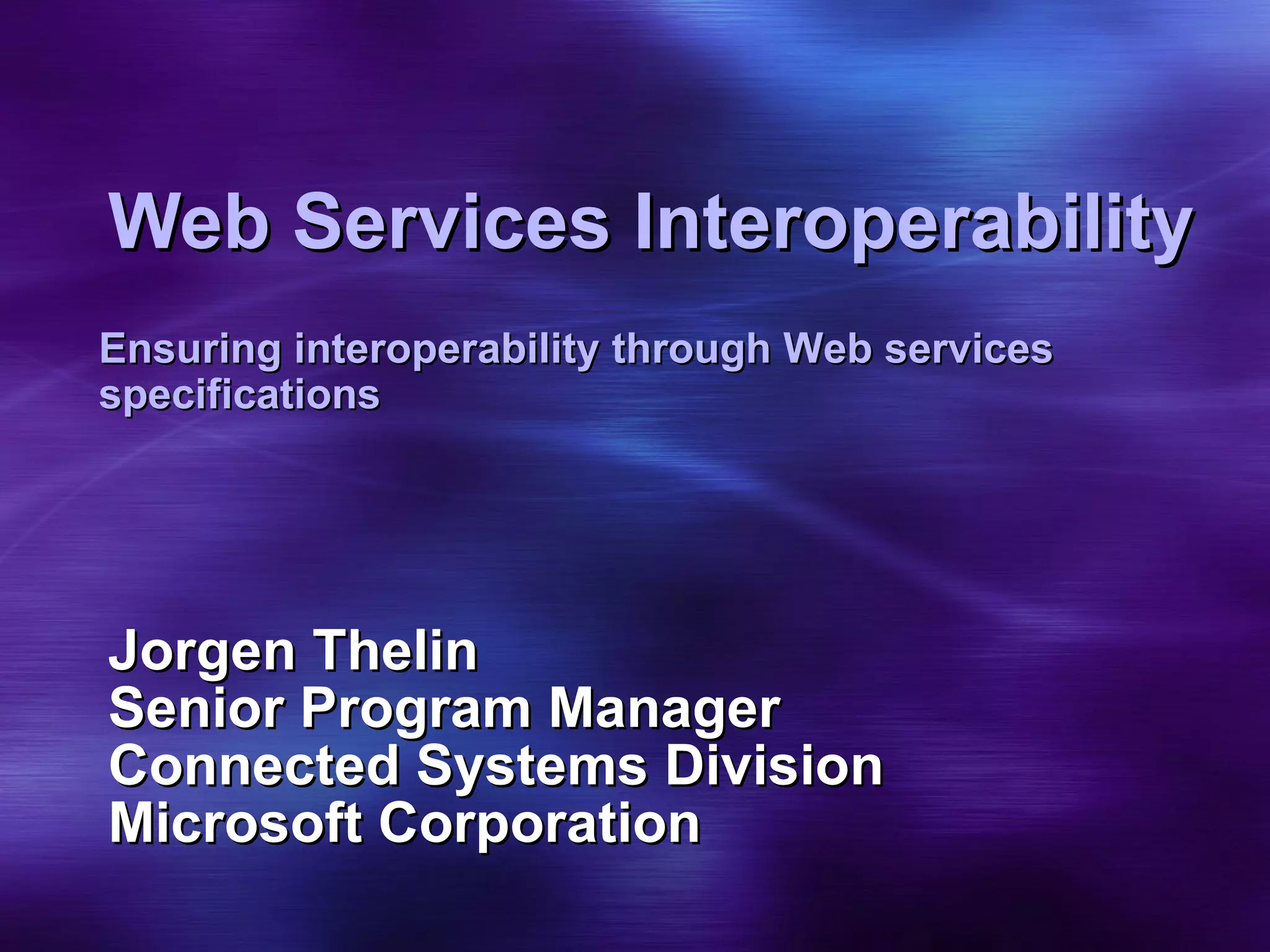 Web Services Interoperability

Ensuring interoperability through Web services specifications

Jorgen Thelin
Senior Program Manager
Connected Systems Division
Microsoft Corporation